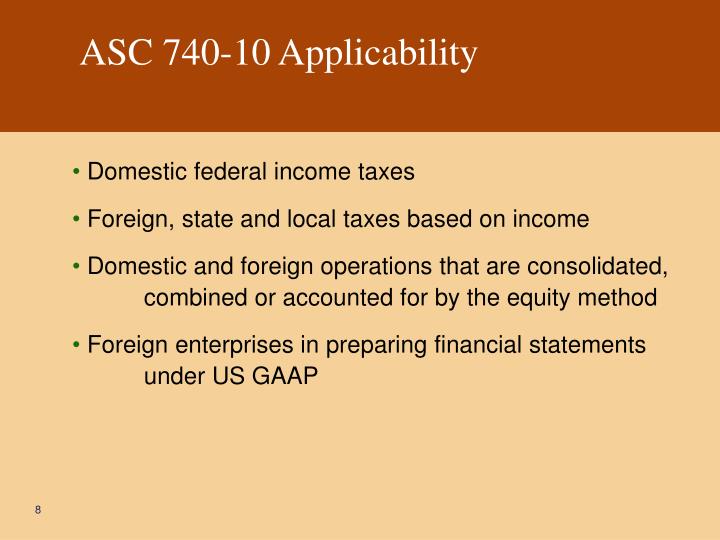 ASC 740-10 Applicability

• Domestic federal income taxes

• Foreign, state and local taxes based on income

• Domestic and foreign operations that are consolidated, combined or accounted for by the equity method

• Foreign enterprises in preparing financial statements under US GAAP

8